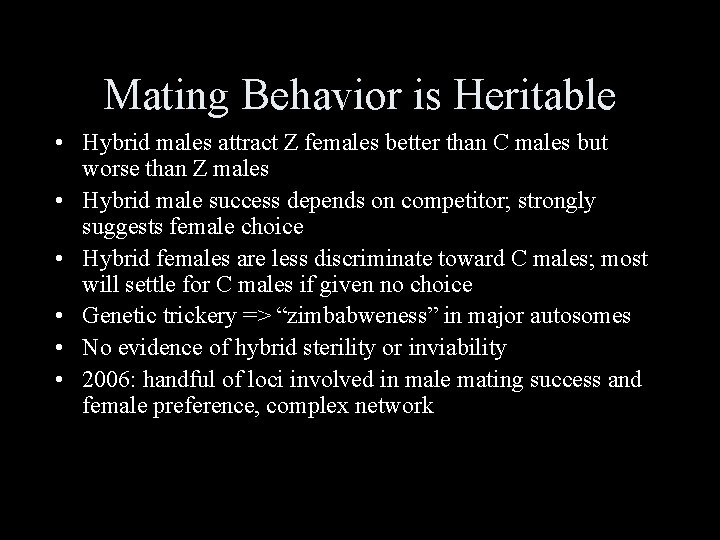 Mating Behavior is Heritable

• Hybrid males attract Z females better than C males but worse than Z males
• Hybrid male success depends on competitor; strongly suggests female choice
• Hybrid females are less discriminate toward C males; most will settle for C males if given no choice
• Genetic trickery => “zimbabweness” in major autosomes
• No evidence of hybrid sterility or inviability
• 2006: handful of loci involved in male mating success and female preference, complex network